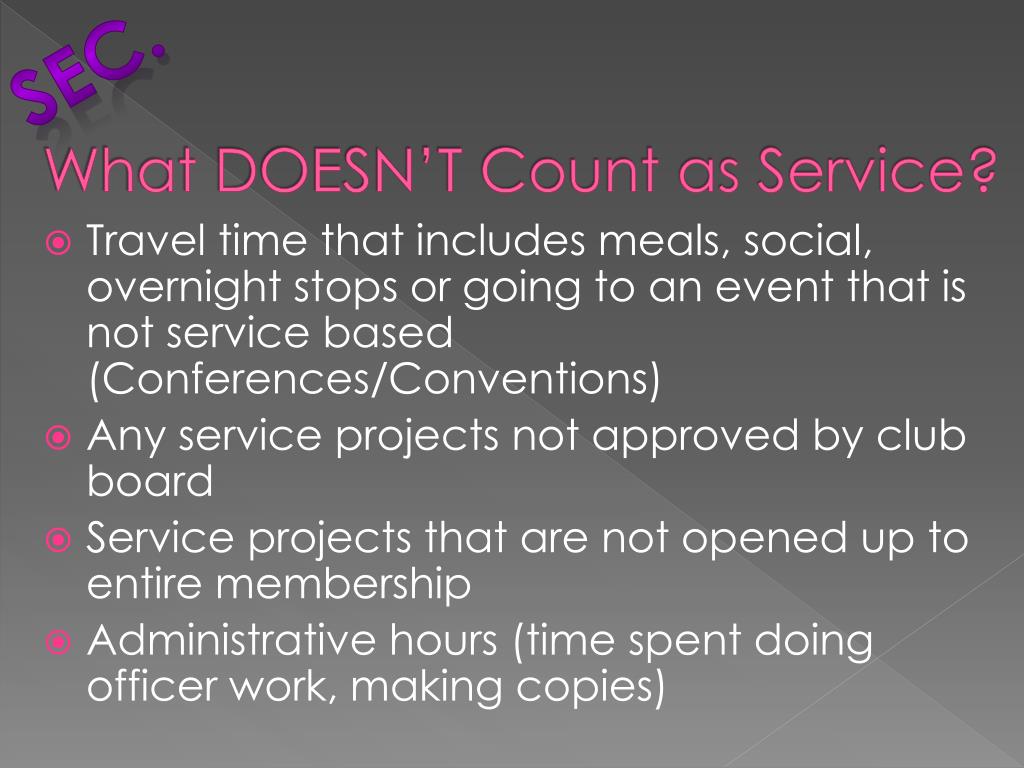 SEC.

What DOESN'T Count as Service?

Travel time that includes meals, social, overnight stops or going to an event that is not service based (Conferences/Conventions)

Any service projects not approved by club board

Service projects that are not opened up to entire membership

Administrative hours (time spent doing officer work, making copies)